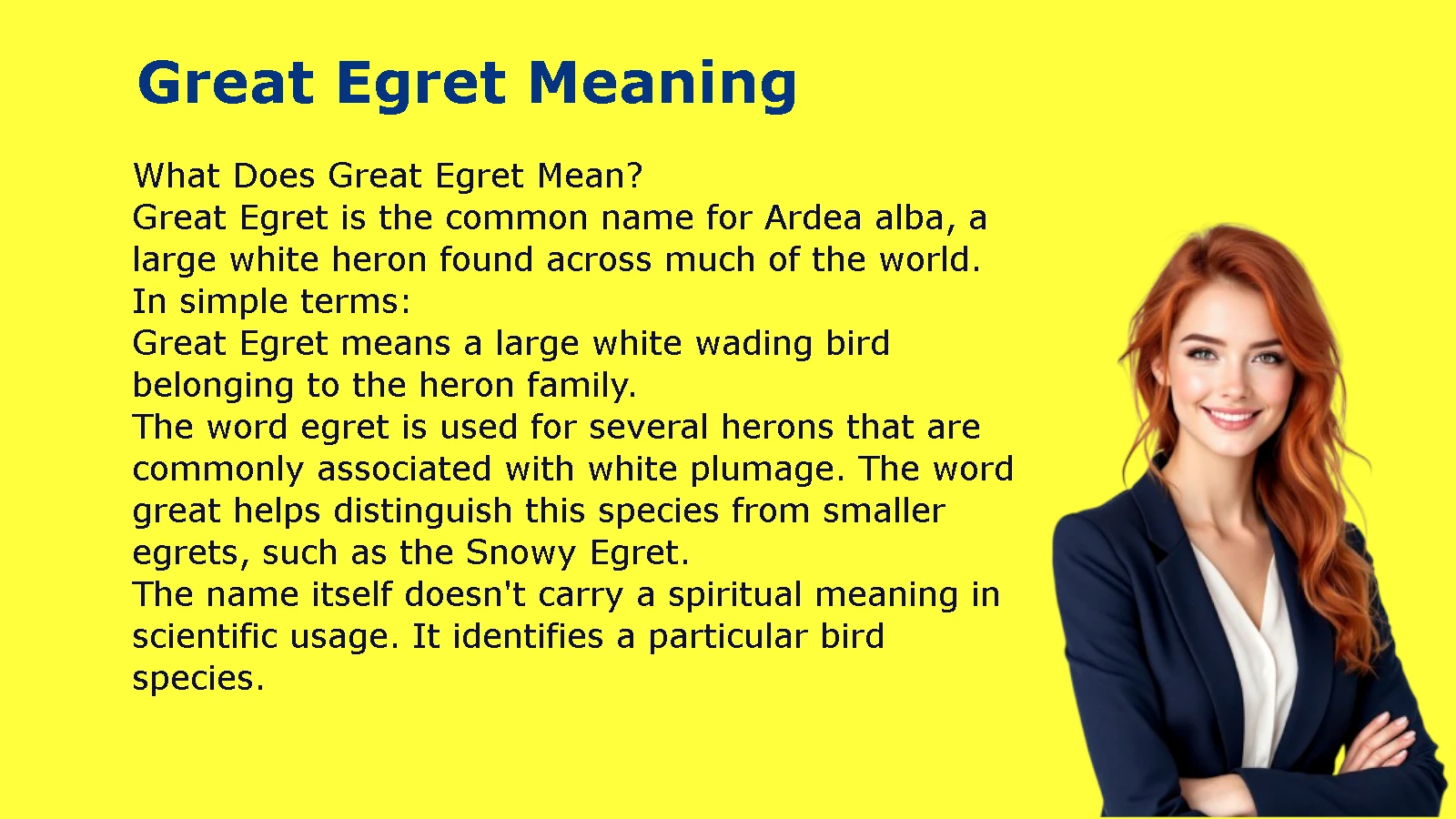 Great Egret Meaning

What Does Great Egret Mean?
Great Egret is the common name for Ardea alba, a large white heron found across much of the world.
In simple terms:
Great Egret means a large white wading bird belonging to the heron family.
The word egret is used for several herons that are commonly associated with white plumage. The word great helps distinguish this species from smaller egrets, such as the Snowy Egret.
The name itself doesn't carry a spiritual meaning in scientific usage. It identifies a particular bird species.